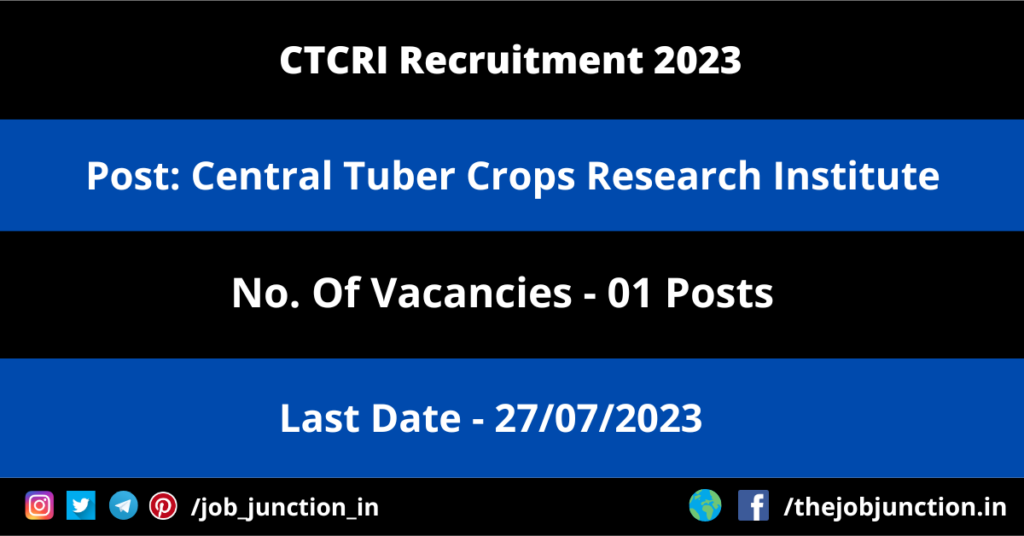 CTCRI Recruitment 2023

Post: Central Tuber Crops Research Institute

No. Of Vacancies - 01 Posts

Last Date - 27/07/2023

/job_junction_in

/thejobjunction.in